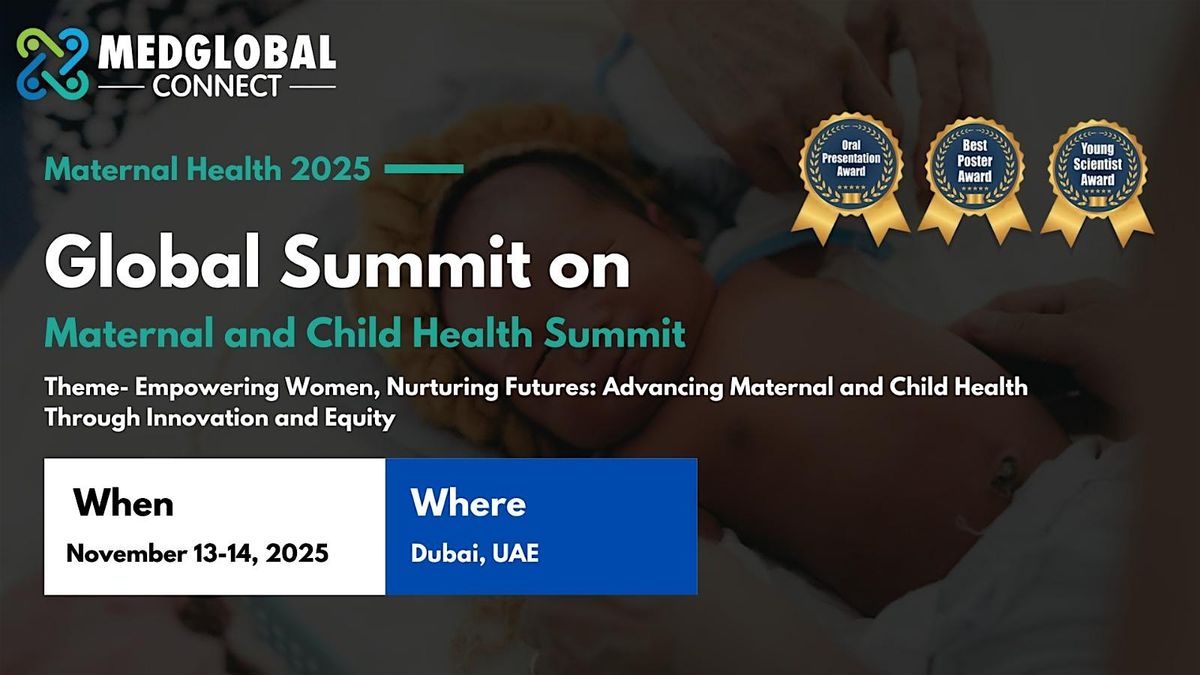 MEDGLOBAL
CONNECT

Maternal Health 2025

Oral Presentation Award

Best Poster Award

Young Scientist Award

Global Summit on

Maternal and Child Health Summit

Theme- Empowering Women, Nurturing Futures: Advancing Maternal and Child Health Through Innovation and Equity

When

November 13-14, 2025

Where

Dubai, UAE